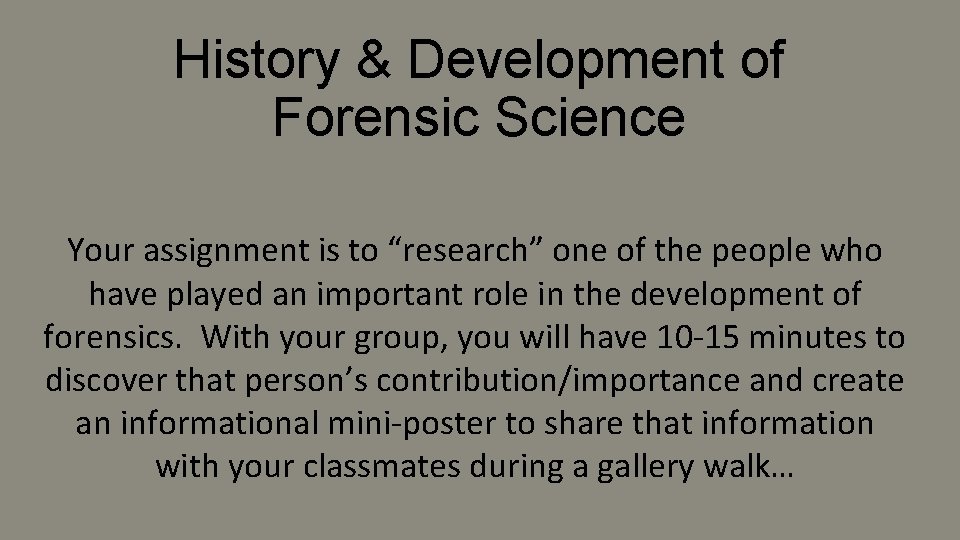 History & Development of Forensic Science

Your assignment is to “research” one of the people who have played an important role in the development of forensics. With your group, you will have 10-15 minutes to discover that person’s contribution/importance and create an informational mini-poster to share that information with your classmates during a gallery walk…